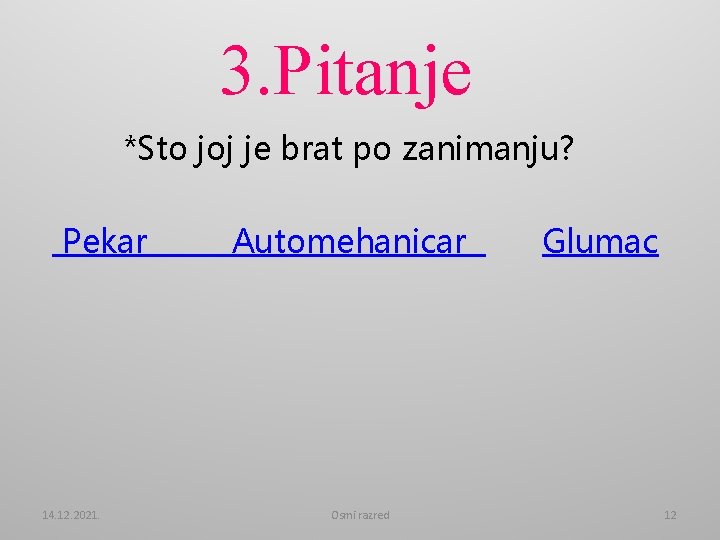 3.Pitanje

*Sto joj je brat po zanimanju?

Pekar Automehanicar Glumac

14.12.2021.

Osmi razred

12